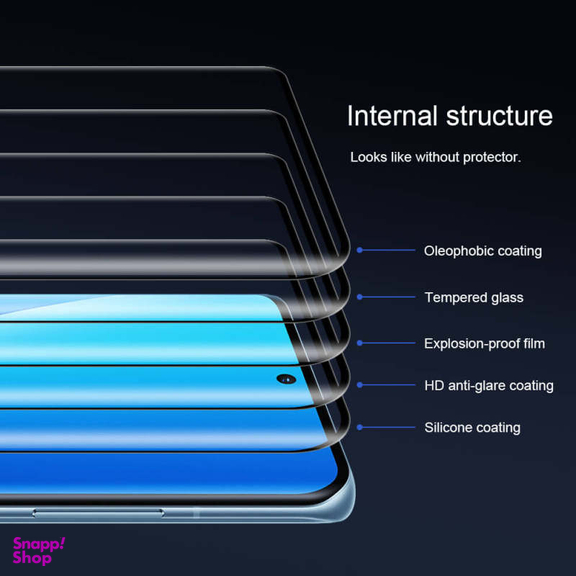 Internal structure

Looks like without protector.

Oleophobic coating

Tempered glass

Explosion-proof film

HD anti-glare coating

Silicone coating

Snapp! Shop